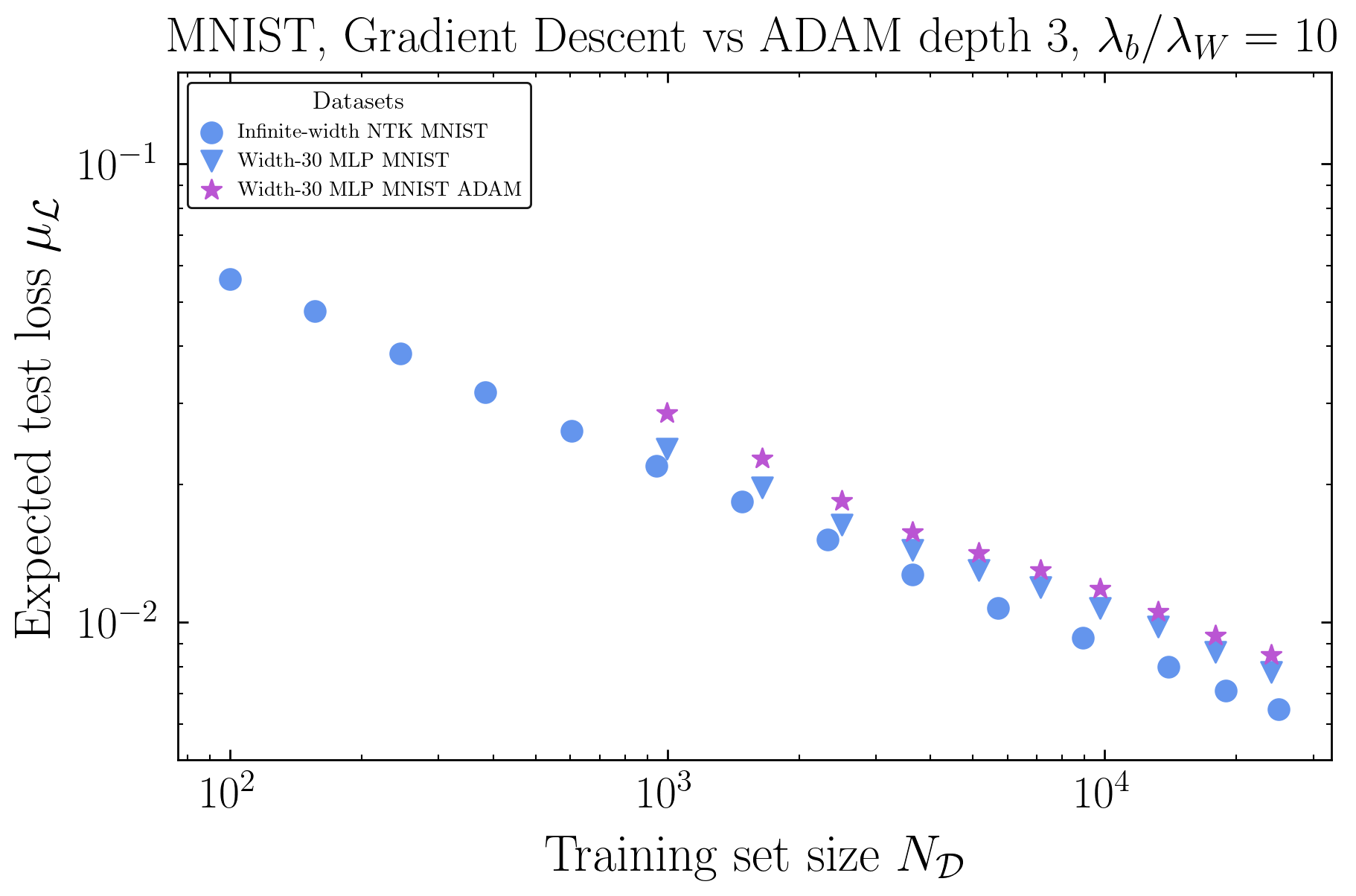 MNIST, Gradient Descent vs ADAM depth 3, $\lambda_b/\lambda_W = 10$

Datasets
Infinite-width NTK MNIST
Width-30 MLP MNIST
Width-30 MLP MNIST ADAM

Expected test loss $\mu_{\mathcal{L}}$

$10^{-1}$
$10^{-2}$

$10^{2}$
$10^{3}$
$10^{4}$

Training set size $N_{\mathcal{D}}$